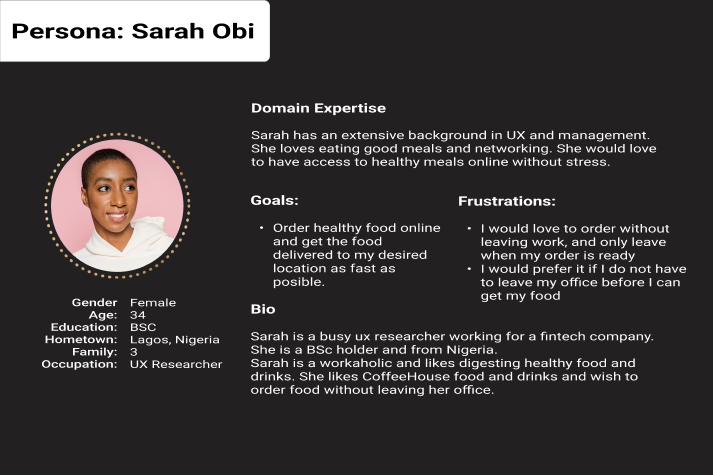 Persona: Sarah Obi

Gender Female
Age: 34
Education: BSC
Hometown: Lagos, Nigeria
Family: 3
Occupation: UX Researcher

Domain Expertise

Sarah has an extensive background in UX and management. She loves eating good meals and networking. She would love to have access to healthy meals online without stress.

Goals:

• Order healthy food online and get the food delivered to my desired location as fast as posible.

Frustrations:

• I would love to order without leaving work, and only leave when my order is ready
• I would prefer it if I do not have to leave my office before I can get my food

Bio

Sarah is a busy ux researcher working for a fintech company. She is a BSc holder and from Nigeria.
Sarah is a workaholic and likes digesting healthy food and drinks. She likes CoffeeHouse food and drinks and wish to order food without leaving her office.